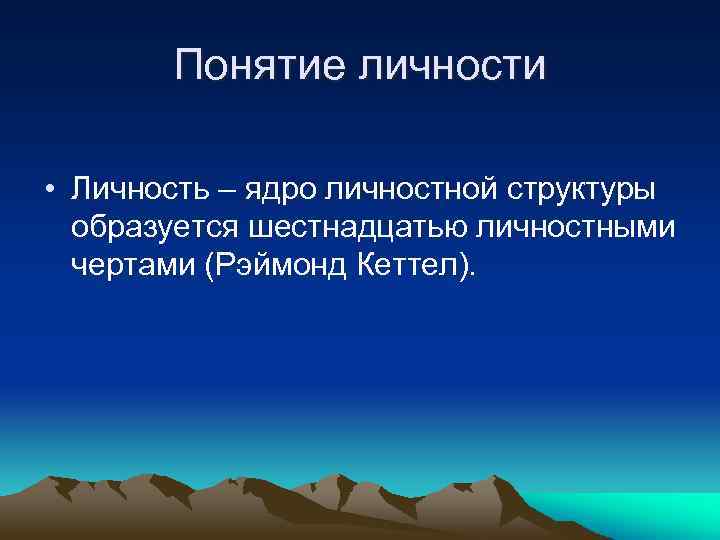 Понятие личности

• Личность – ядро личностной структуры образуется шестнадцатью личностными чертами (Рэймонд Кеттел).